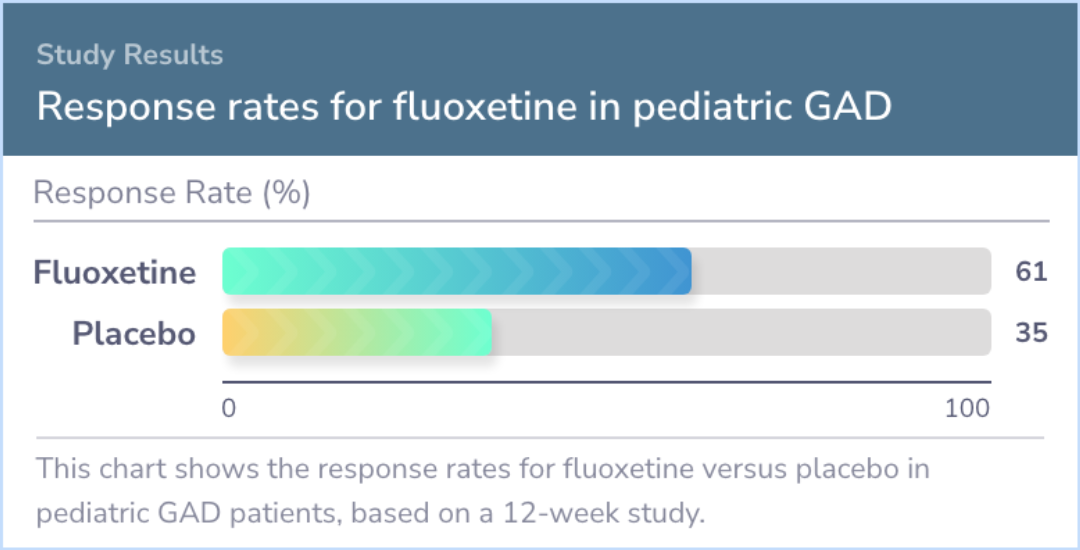 Study Results
Response rates for fluoxetine in pediatric GAD

Response Rate (%)

Fluoxetine 61
Placebo 35

0 100

This chart shows the response rates for fluoxetine versus placebo in pediatric GAD patients, based on a 12-week study.